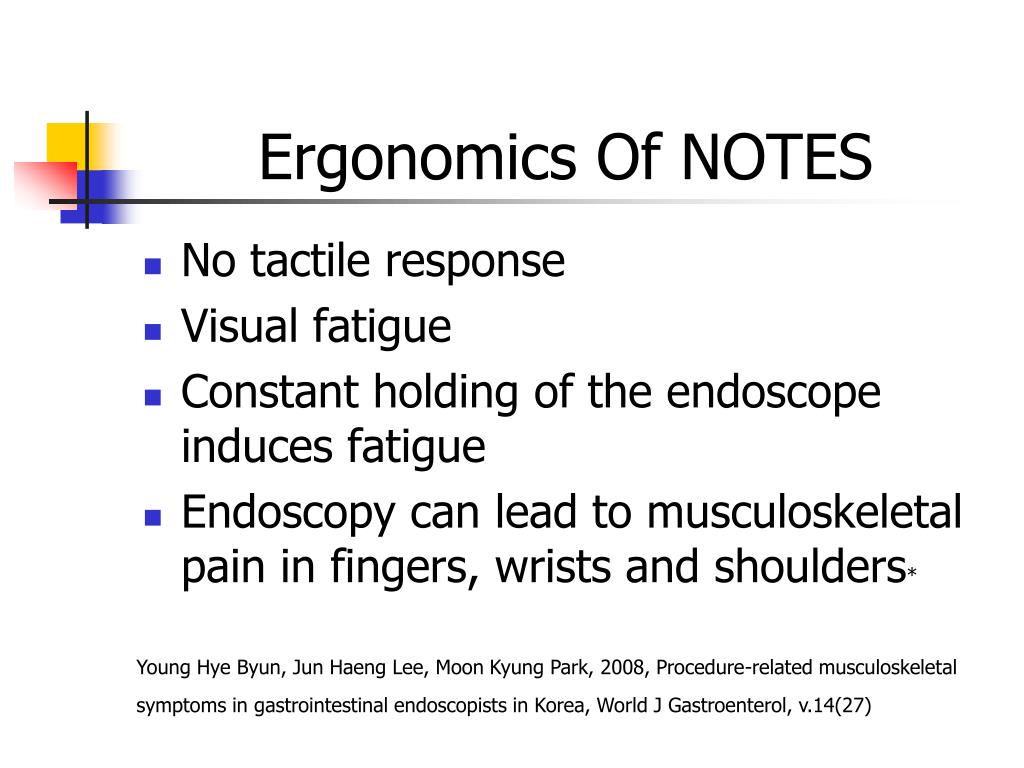 Ergonomics Of NOTES

- No tactile response
- Visual fatigue
- Constant holding of the endoscope induces fatigue
- Endoscopy can lead to musculoskeletal pain in fingers, wrists and shoulders*

Young Hye Byun, Jun Haeng Lee, Moon Kyung Park, 2008, Procedure-related musculoskeletal symptoms in gastrointestinal endoscopists in Korea, World J Gastroenterol, v.14(27)